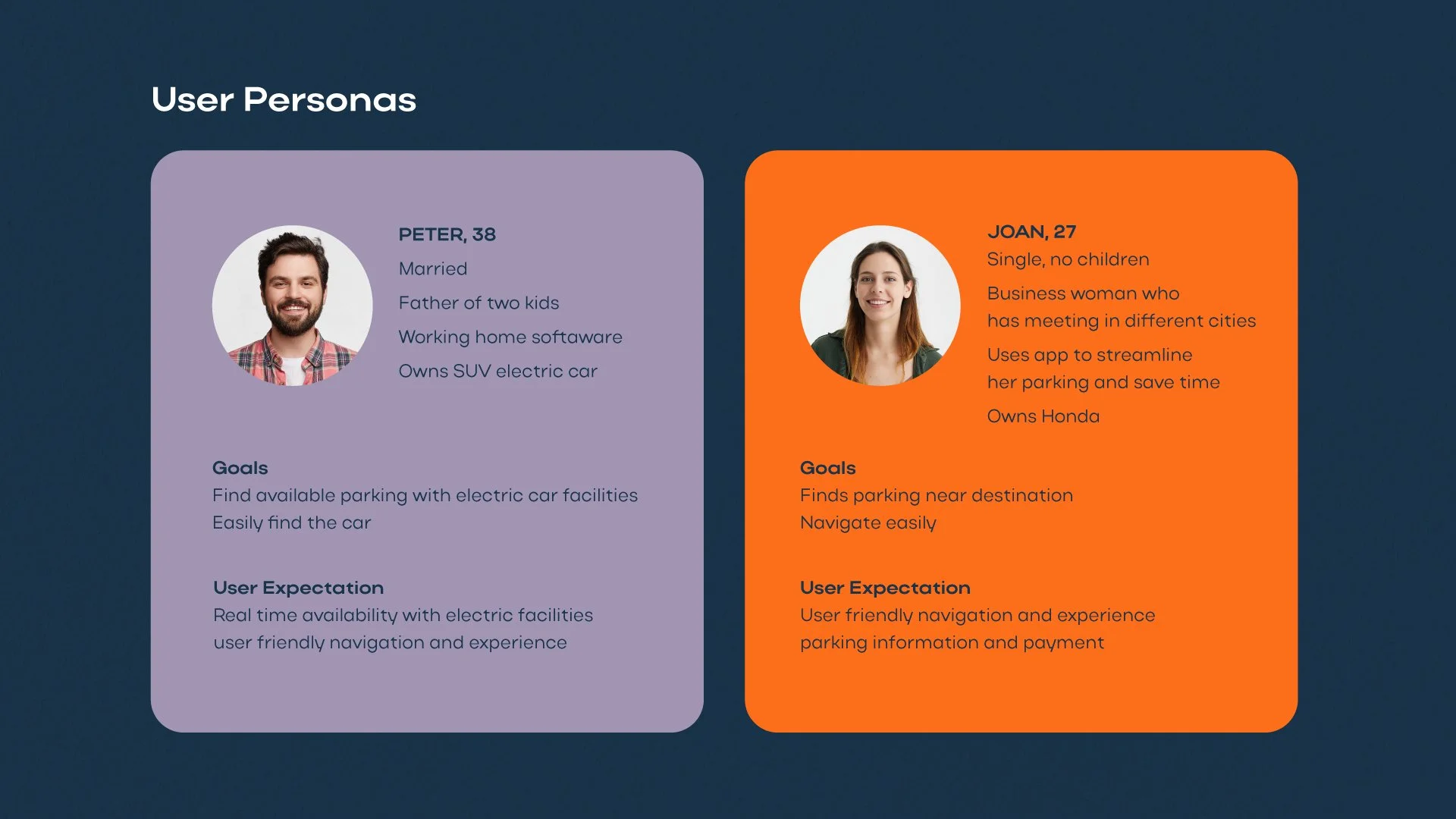 User Personas

PETER, 38

Married

Father of two kids

Working home softaware

Owns SUV electric car

Goals
Find available parking with electric car facilities
Easily find the car

User Expectation
Real time availability with electric facilities
user friendly navigation and experience

JOAN, 27
Single, no children

Business woman who has meeting in different cities

Uses app to streamline her parking and save time

Owns Honda

Goals
Finds parking near destination
Navigate easily

User Expectation
User friendly navigation and experience
parking information and payment